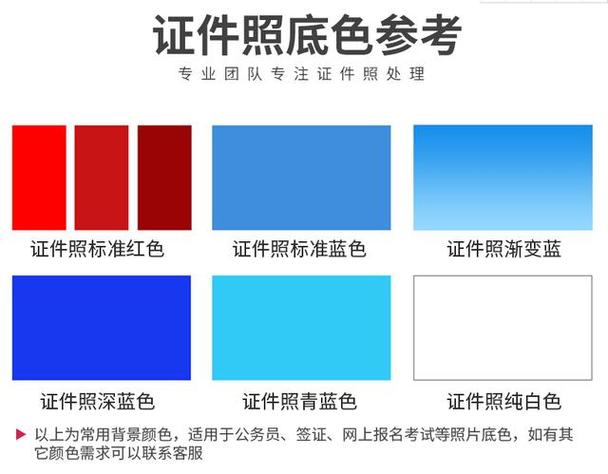 证件照底色参考

专业团队专注证件照处理

证件照标准红色

证件照标准蓝色

证件照渐变蓝

证件照深蓝色

证件照青蓝色

证件照纯白色

以上为常用背景颜色，适用于公务员、签证、网上报名考试等照片底色，如有其它颜色需求可以联系客服